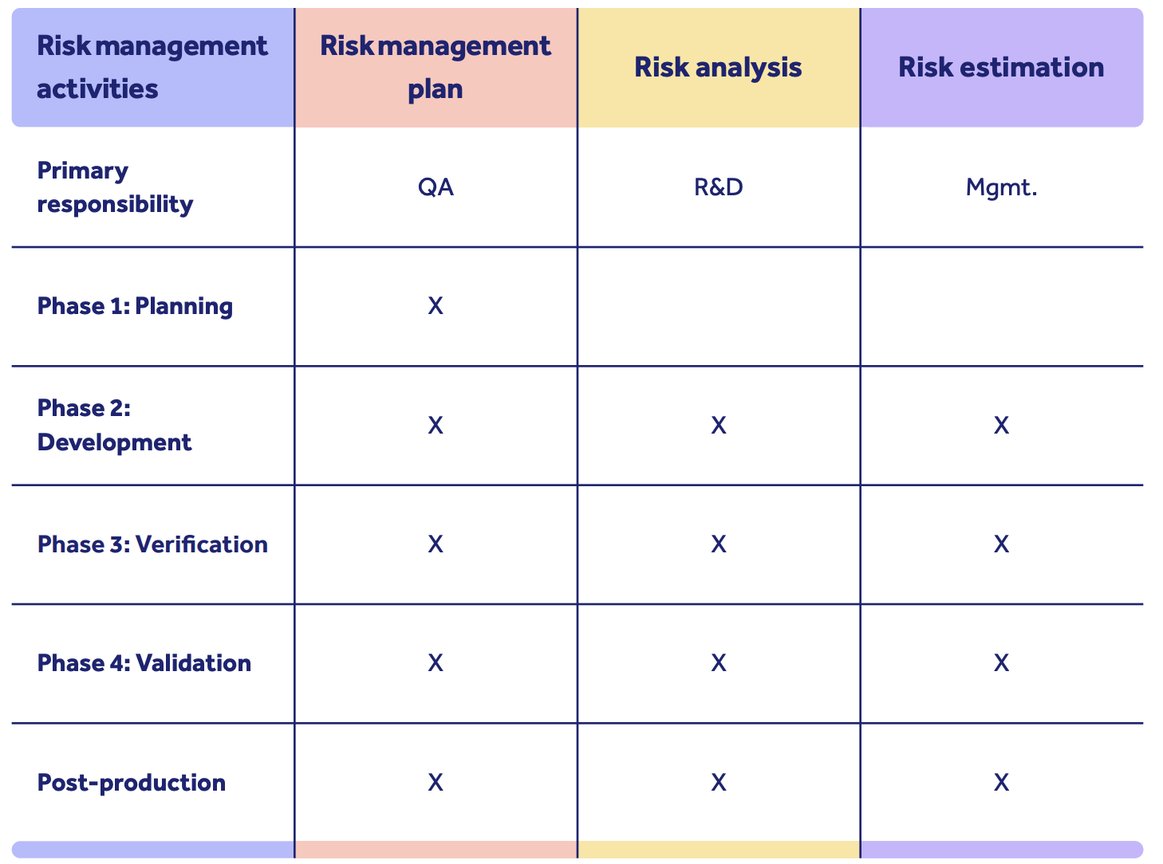 | Risk management activities | Risk management plan | Risk analysis | Risk estimation |
|---|---|---|---|
| Primary responsibility | QA | R&D | Mgmt. |
| Phase 1: Planning | X | | |
| Phase 2: Development | X | X | X |
| Phase 3: Verification | X | X | X |
| Phase 4: Validation | X | X | X |
| Post-production | X | X | X |